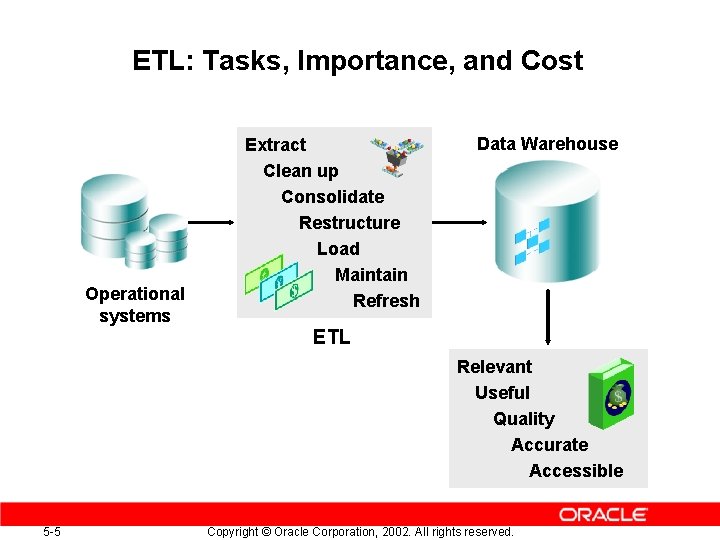 ETL: Tasks, Importance, and Cost

Operational systems

Extract
Clean up
Consolidate
Restructure
Load
Maintain
Refresh

ETL

Data Warehouse

Relevant
Useful
Quality
Accurate
Accessible

ORACLE

5-5

Copyright © Oracle Corporation, 2002. All rights reserved.